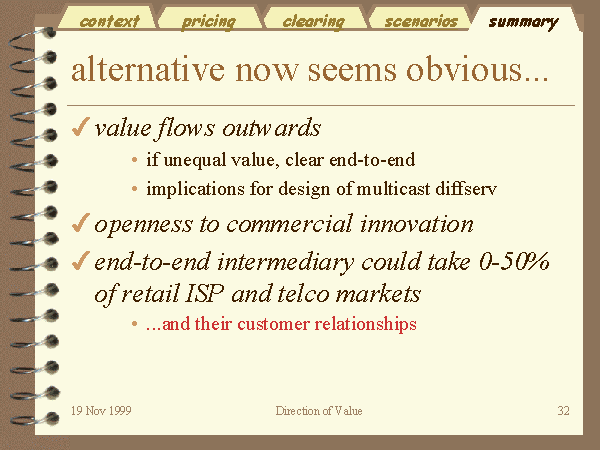 context pricing clearing scenarios summary

alternative now seems obvious...

✓ value flows outwards

• if unequal value, clear end-to-end

• implications for design of multicast diffserv

✓ openness to commercial innovation

✓ end-to-end intermediary could take 0-50% of retail ISP and telco markets

• ...and their customer relationships

19 Nov 1999

Direction of Value

32